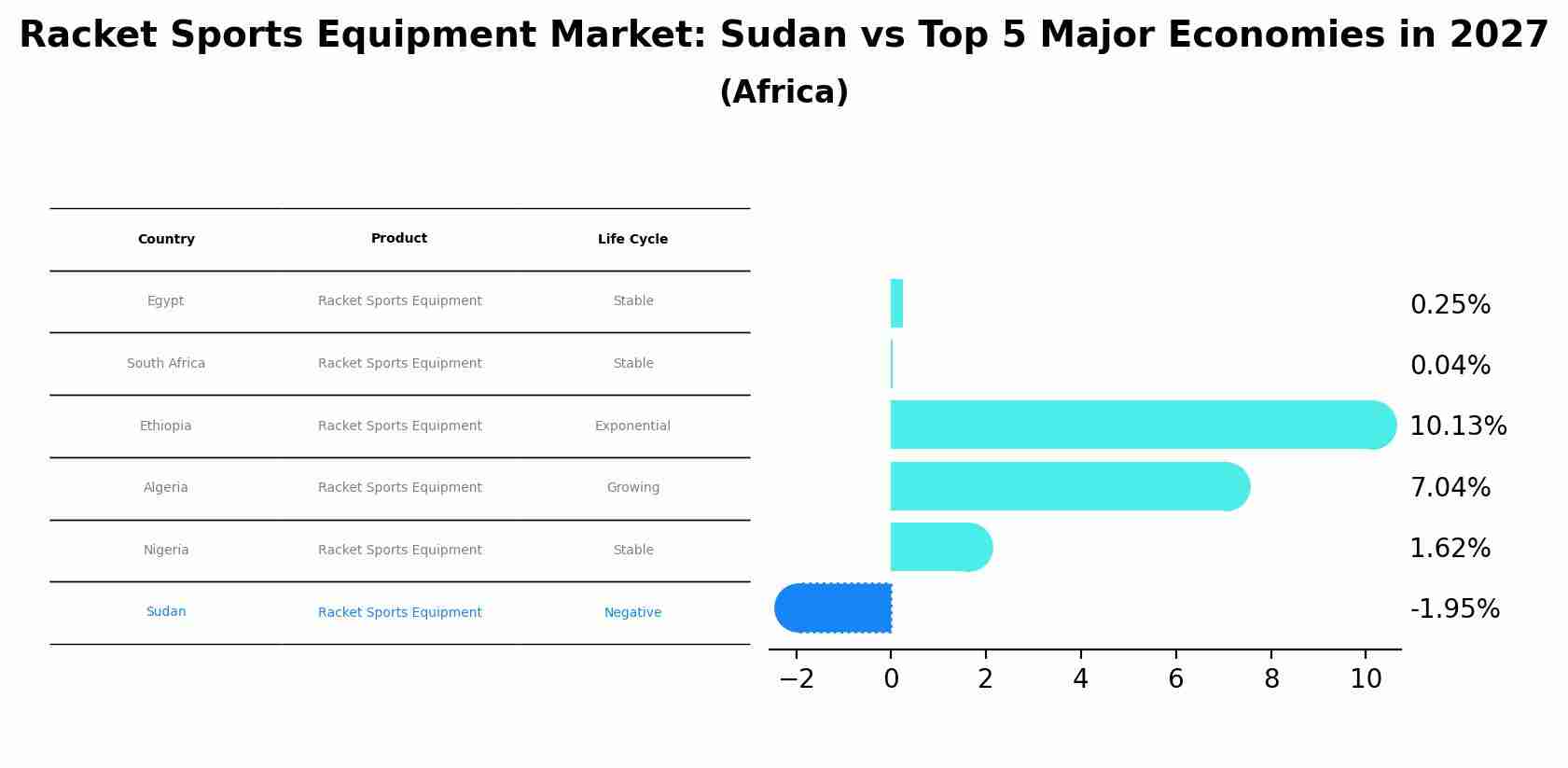 Racket Sports Equipment Market: Sudan vs Top 5 Major Economies in 2027
(Africa)

| Country | Product | Life Cycle |
|---|---|---|
| Egypt | Racket Sports Equipment | Stable |
| South Africa | Racket Sports Equipment | Stable |
| Ethiopia | Racket Sports Equipment | Exponential |
| Algeria | Racket Sports Equipment | Growing |
| Nigeria | Racket Sports Equipment | Stable |
| Sudan | Racket Sports Equipment | Negative |

0.25%
0.04%
10.13%
7.04%
1.62%
-1.95%

−2 0 2 4 6 8 10